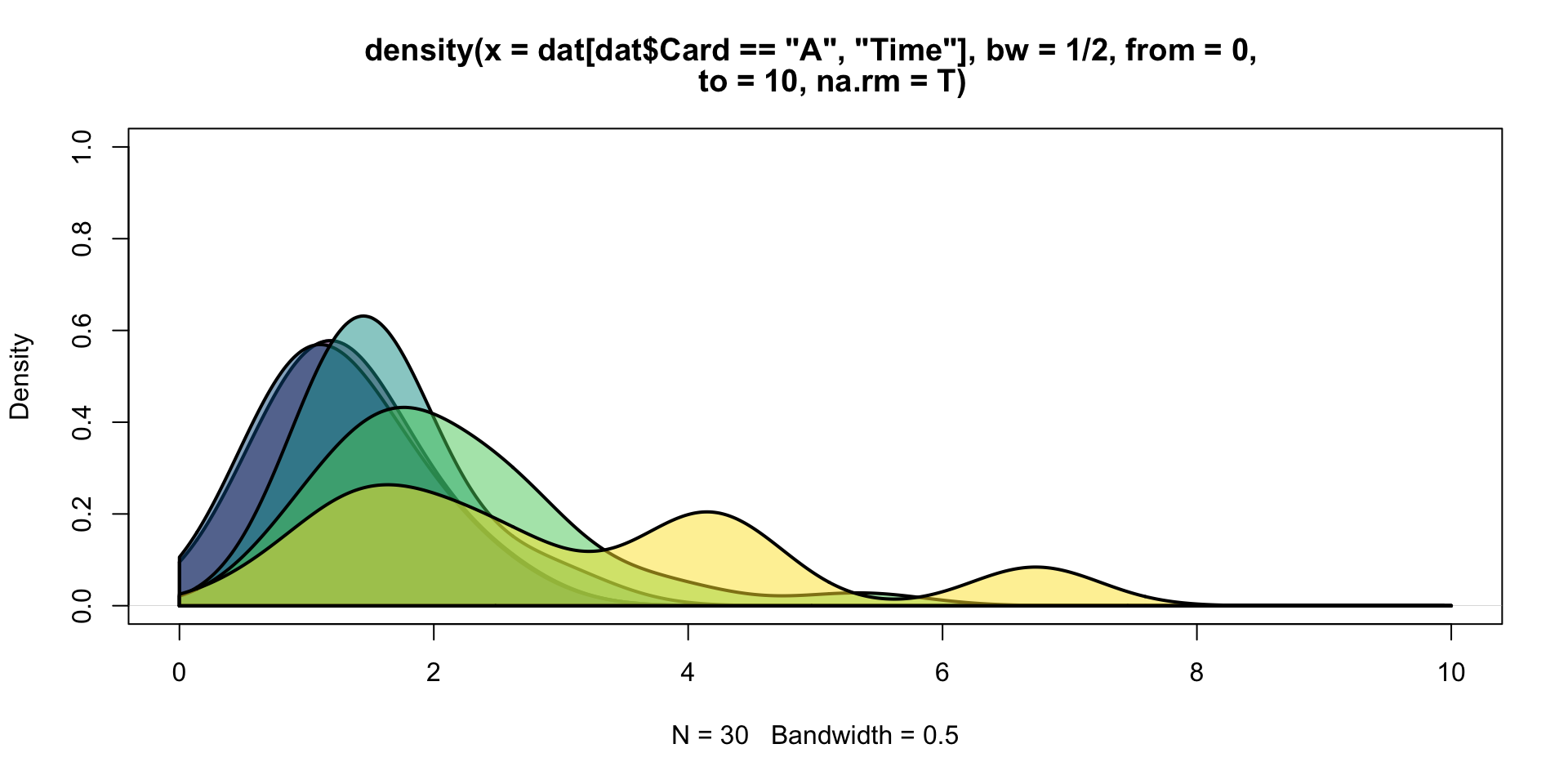 density(x = dat[dat$Card == "A", "Time"], bw = 1/2, from = 0, to = 10, na.rm = T)

Density

1.0
0.8
0.6
0.4
0.2
0.0

0
2
4
6
8
10

N = 30 Bandwidth = 0.5